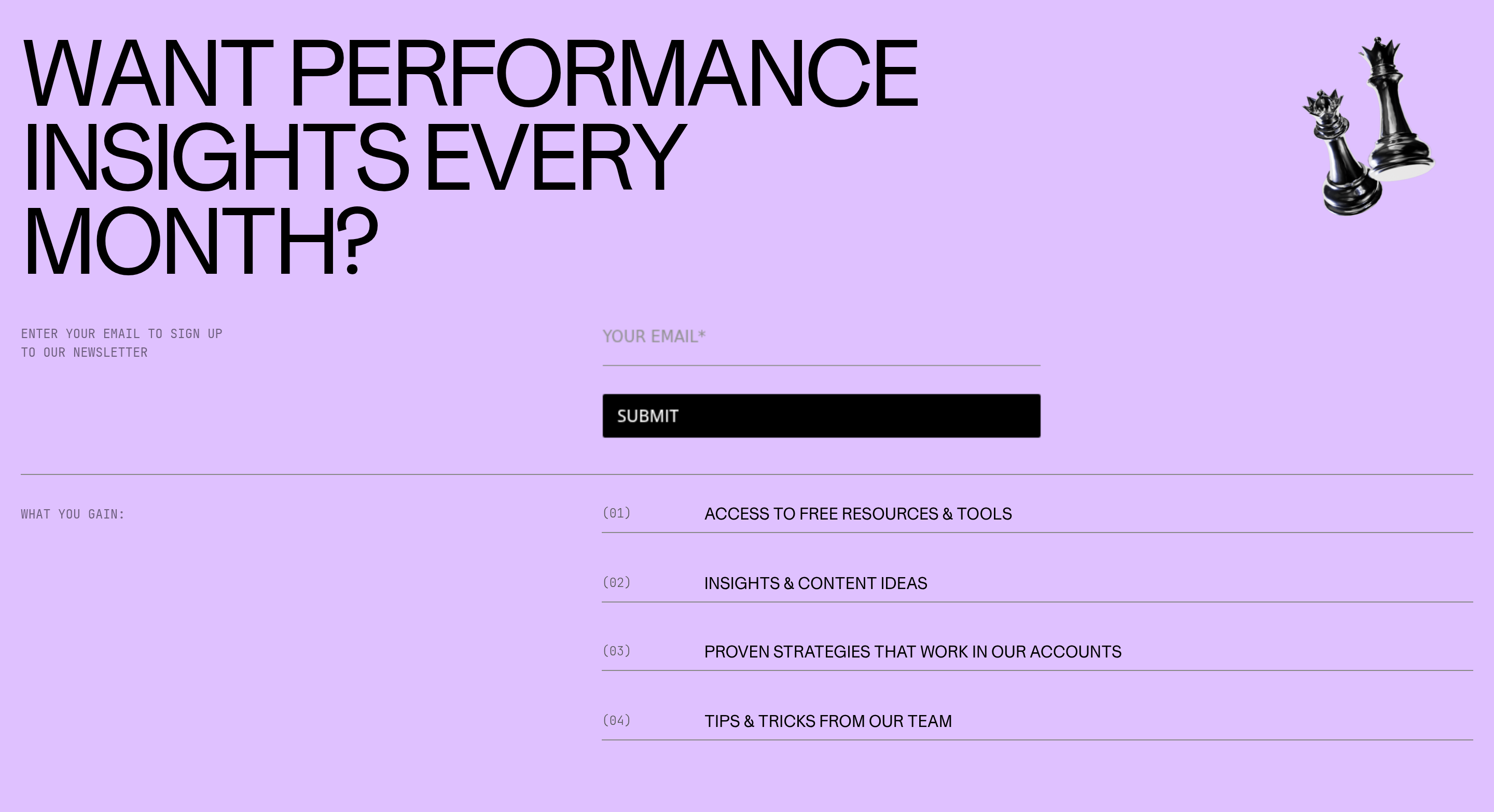 WANT PERFORMANCE INSIGHTS EVERY MONTH?

ENTER YOUR EMAIL TO SIGN UP TO OUR NEWSLETTER

YOUR EMAIL*

SUBMIT

WHAT YOU GAIN:

(01) ACCESS TO FREE RESOURCES & TOOLS

(02) INSIGHTS & CONTENT IDEAS

(03) PROVEN STRATEGIES THAT WORK IN OUR ACCOUNTS

(04) TIPS & TRICKS FROM OUR TEAM